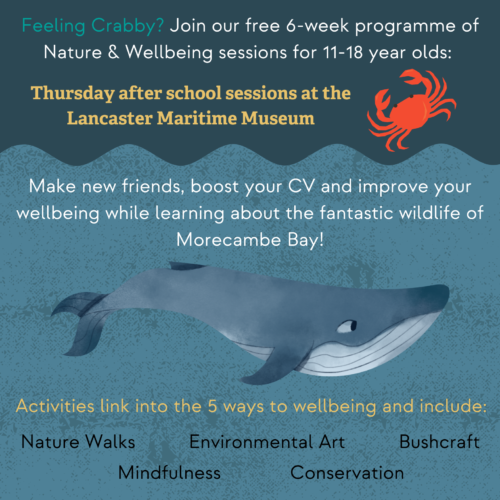 Feeling Crabby? Join our free 6-week programme of Nature & Wellbeing sessions for 11-18 year olds:

Thursday after school sessions at the Lancaster Maritime Museum

Make new friends, boost your CV and improve your wellbeing while learning about the fantastic wildlife of Morecambe Bay!

Activities link into the 5 ways to wellbeing and include:

Nature Walks Environmental Art Bushcraft
Mindfulness Conservation